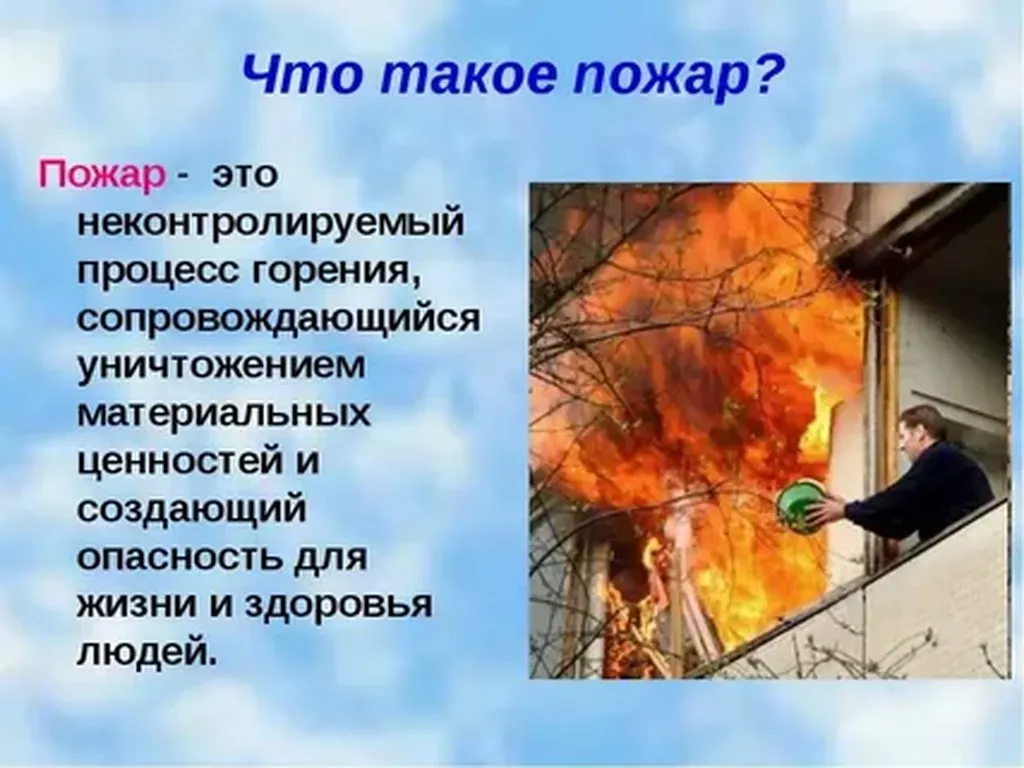 Что такое пожар?

Пожар - это неконтролируемый процесс горения, сопровождающийся уничтожением материальных ценностей и создающий опасность для жизни и здоровья людей.